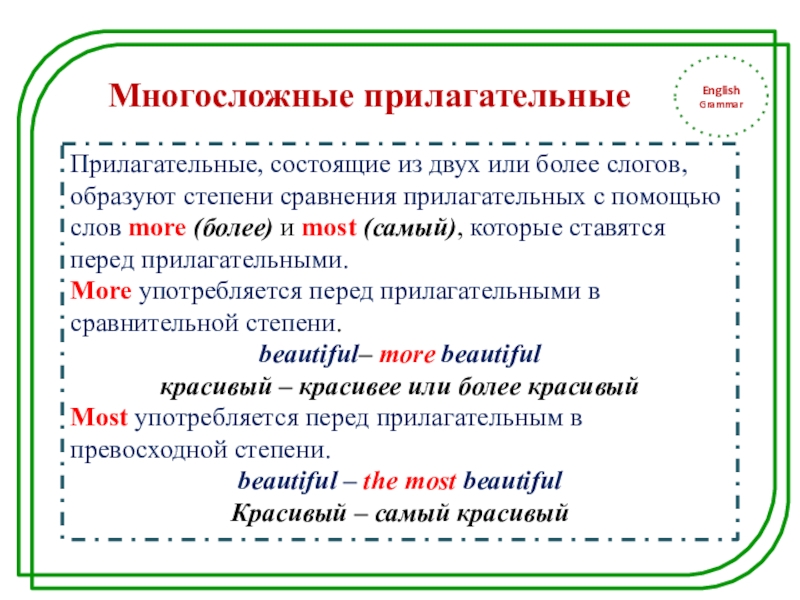 Многосложные прилагательные

English Grammar

Прилагательные, состоящие из двух или более слогов, образуют степени сравнения прилагательных с помощью слов more (более) и most (самый), которые ставятся перед прилагательными.
More употребляется перед прилагательными в сравнительной степени.

beautiful– more beautiful

красивый – красивее или более красивый

Most употребляется перед прилагательным в превосходной степени.

beautiful – the most beautiful

Красивый – самый красивый